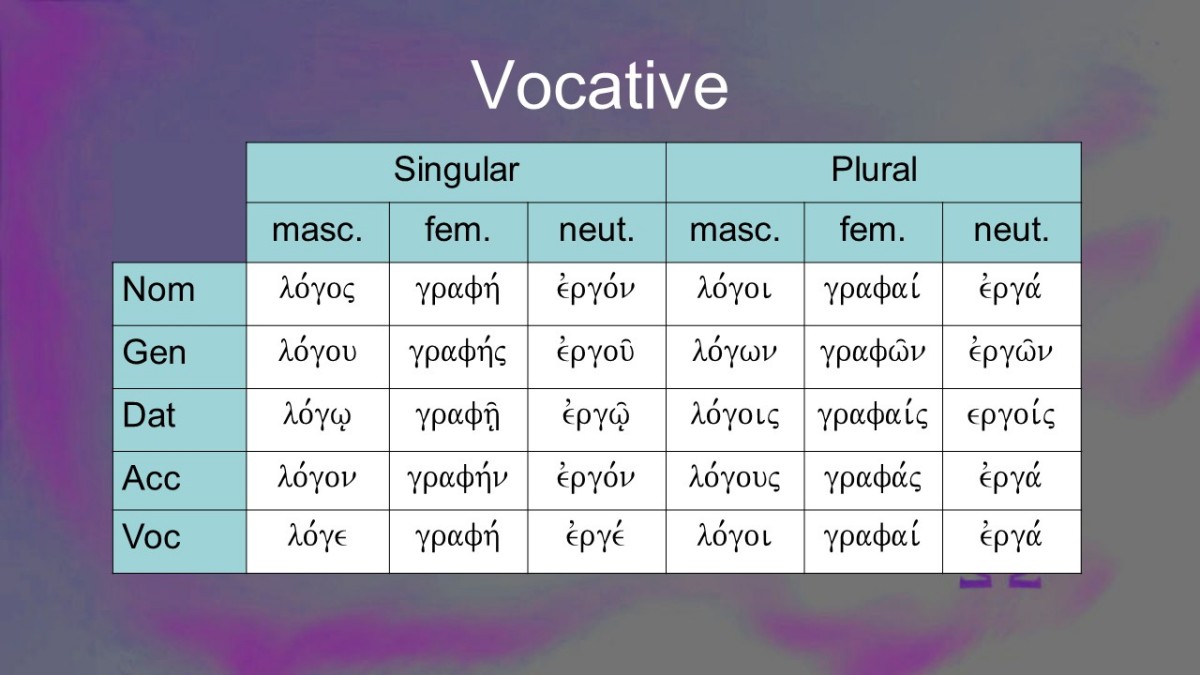 Vocative

| | Singular | | | Plural | | |
|---|---|---|---|---|---|---|
| | masc. | fem. | neut. | masc. | fem. | neut. |
| Nom | λόγος | γραφή | ἐργόν | λόγοι | γραφαί | ἐργά |
| Gen | λόγου | γραφής | ἐργοῦ | λόγων | γραφῶν | ἐργῶν |
| Dat | λόγῳ | γραφῇ | ἐργῷ | λόγοις | γραφαίς | εργοίς |
| Acc | λόγον | γραφήν | ἐργόν | λόγους | γραφάς | ἐργά |
| Voc | λόγε | γραφή | ἐργέ | λόγοι | γραφαί | ἐργά |